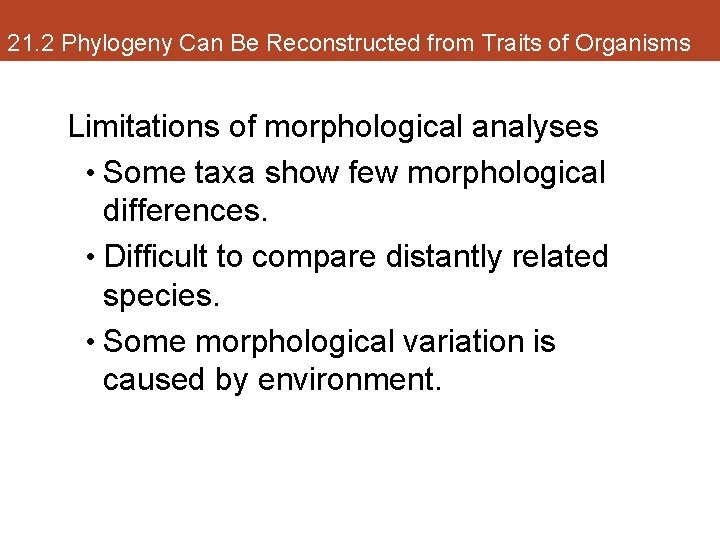 21.2 Phylogeny Can Be Reconstructed from Traits of Organisms

Limitations of morphological analyses

• Some taxa show few morphological differences.

• Difficult to compare distantly related species.

• Some morphological variation is caused by environment.